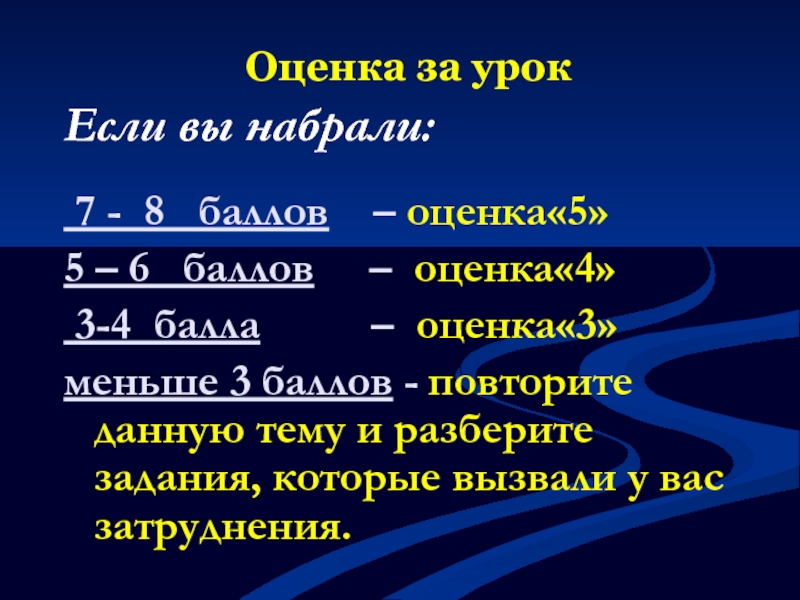 Оценка за урок

Если вы набрали:

7 - 8 баллов – оценка«5»

5 – 6 баллов – оценка«4»

3-4 балла – оценка«3»

меньше 3 баллов - повторите данную тему и разберите задания, которые вызвали у вас затруднения.